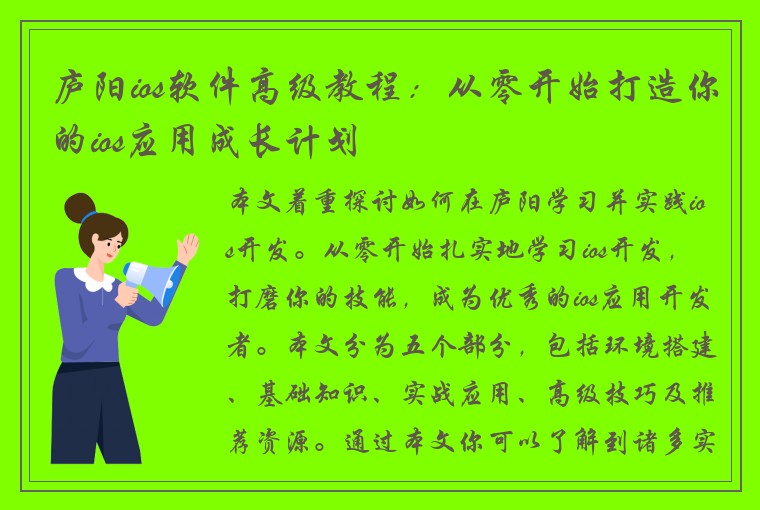 庐阳ios软件高级教程：从零开始打造你的ios应用成长计划

本文着重探讨如何在庐阳学习并实践ios开发。从零开始扎实地学习ios开发，打磨你的技能，成为优秀的ios应用开发者。本文分为五个部分，包括环境搭建、基础知识、实战应用、高级技巧及推荐资源。通过本文你可以了解到诸多实